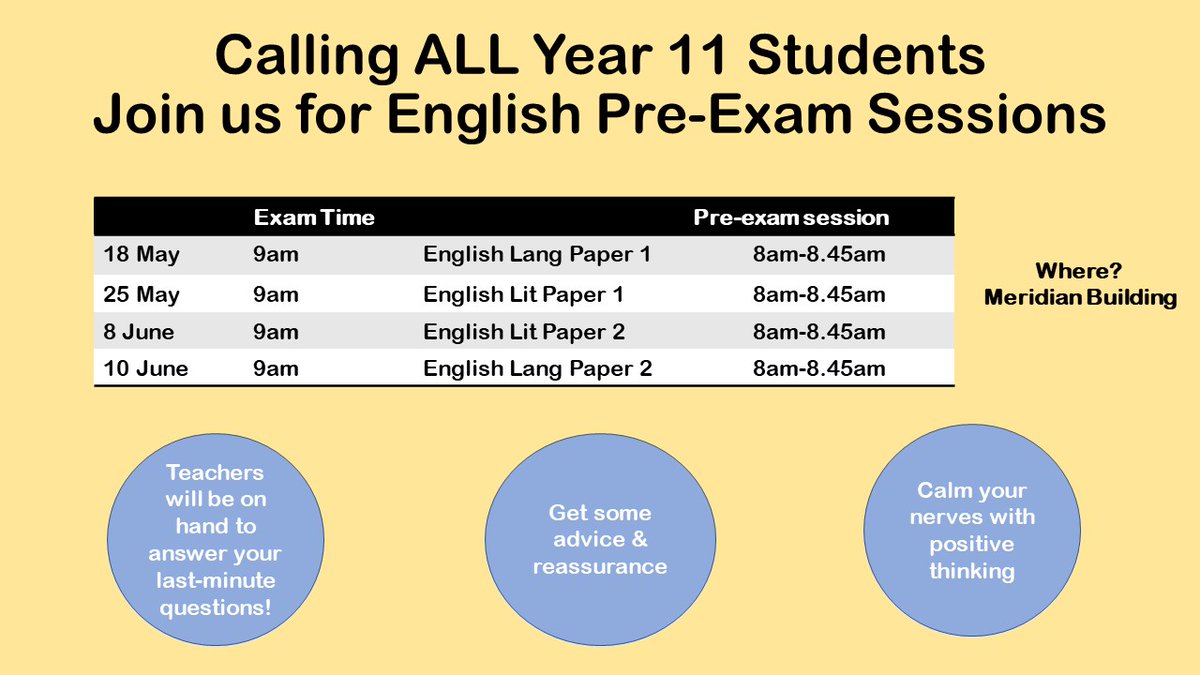 Calling ALL Year 11 Students
Join us for English Pre-Exam Sessions

| | Exam Time | | Pre-exam session |
|---|---|---|---|
| 18 May | 9am | English Lang Paper 1 | 8am-8.45am |
| 25 May | 9am | English Lit Paper 1 | 8am-8.45am |
| 8 June | 9am | English Lit Paper 2 | 8am-8.45am |
| 10 June | 9am | English Lang Paper 2 | 8am-8.45am |

Where?
Meridian Building

Teachers will be on hand to answer your last-minute questions!

Get some advice & reassurance

Calm your nerves with positive thinking